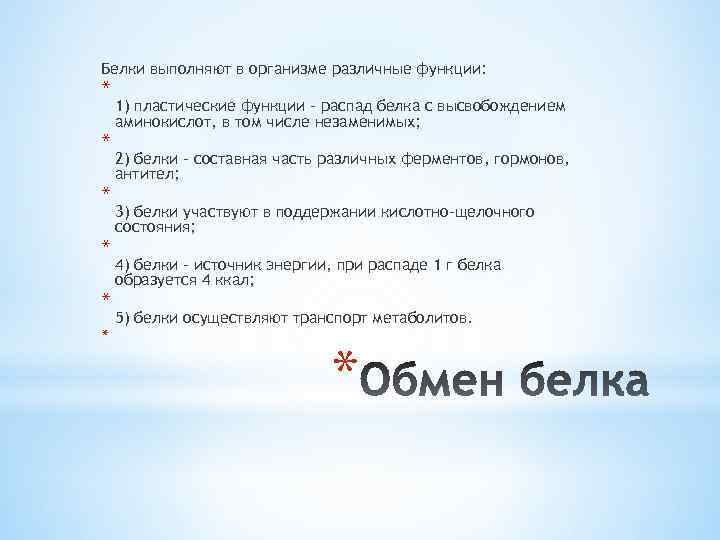 Белки выполняют в организме различные функции:

*

1) пластические функции - распад белка с высвобождением аминокислот, в том числе незаменимых;

*

2) белки - составная часть различных ферментов, гормонов, антител;

*

3) белки участвуют в поддержании кислотно-щелочного состояния;

*

4) белки - источник энергии, при распаде 1 г белка образуется 4 ккал;

*

5) белки осуществляют транспорт метаболитов.

*

*Обмен белка